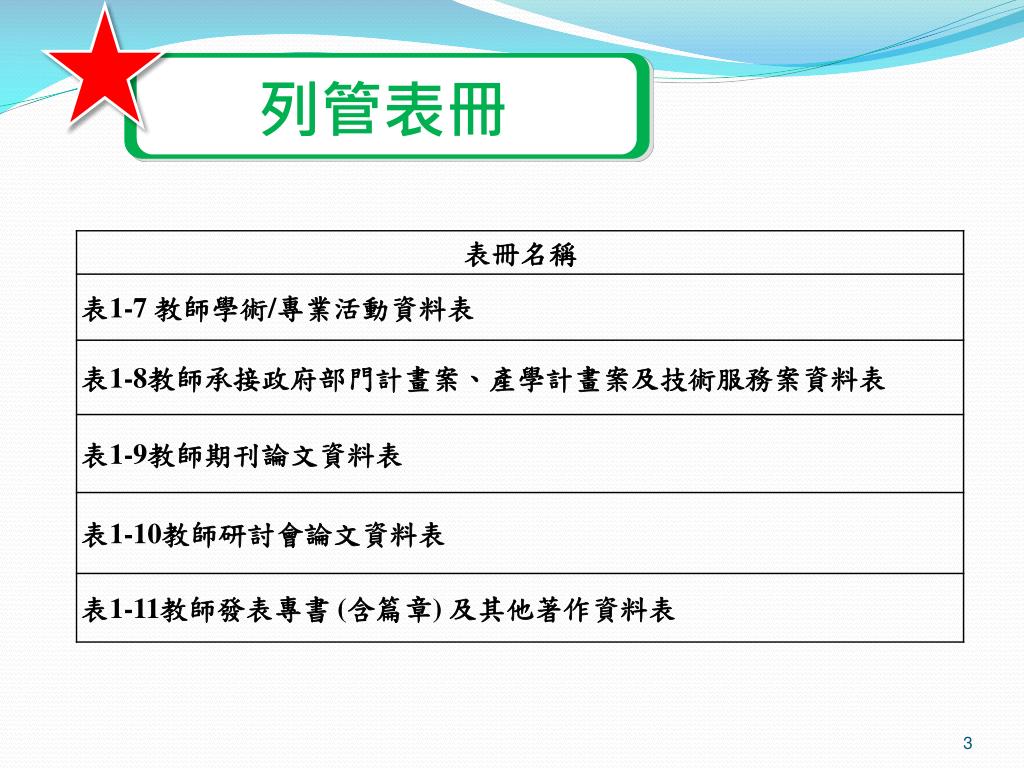 列管表冊

| 表冊名稱 |
|---|
| 表1-7 教師學術/專業活動資料表 |
| 表1-8教師承接政府部門計畫案、產學計畫案及技術服務案資料表 |
| 表1-9教師期刊論文資料表 |
| 表1-10教師研討會論文資料表 |
| 表1-11教師發表專書 (含篇章) 及其他著作資料表 |

3